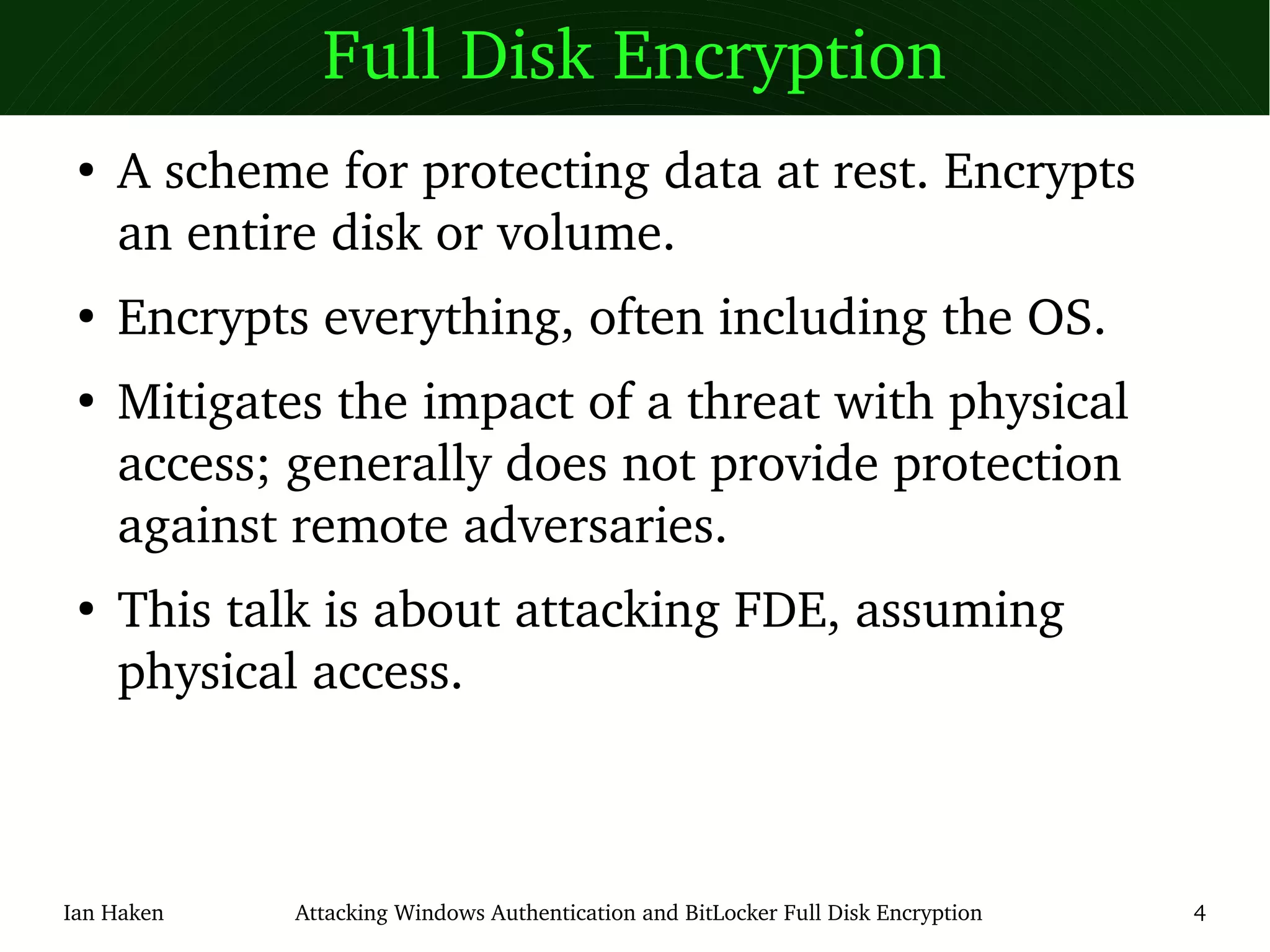 Full Disk Encryption

• A scheme for protecting data at rest. Encrypts an entire disk or volume.

• Encrypts everything, often including the OS.

• Mitigates the impact of a threat with physical access; generally does not provide protection against remote adversaries.

• This talk is about attacking FDE, assuming physical access.

Ian Haken Attacking Windows Authentication and BitLocker Full Disk Encryption 4